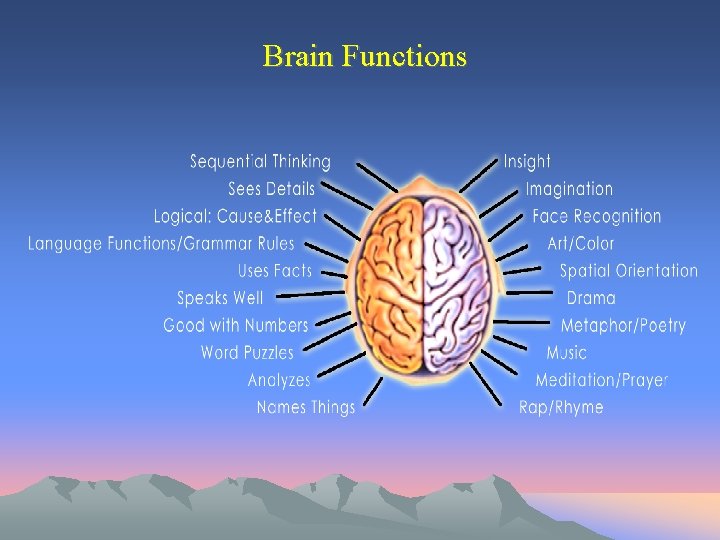 Brain Functions

Sequential Thinking
Sees Details
Logical: Cause&Effect
Language Functions/Grammar Rules
Uses Facts
Speaks Well
Good with Numbers
Word Puzzles
Analyzes
Names Things

Insight
Imagination
Face Recognition
Art/Color
Spatial Orientation
Drama
Metaphor/Poetry
Music
Meditation/Prayer
Rap/Rhyme